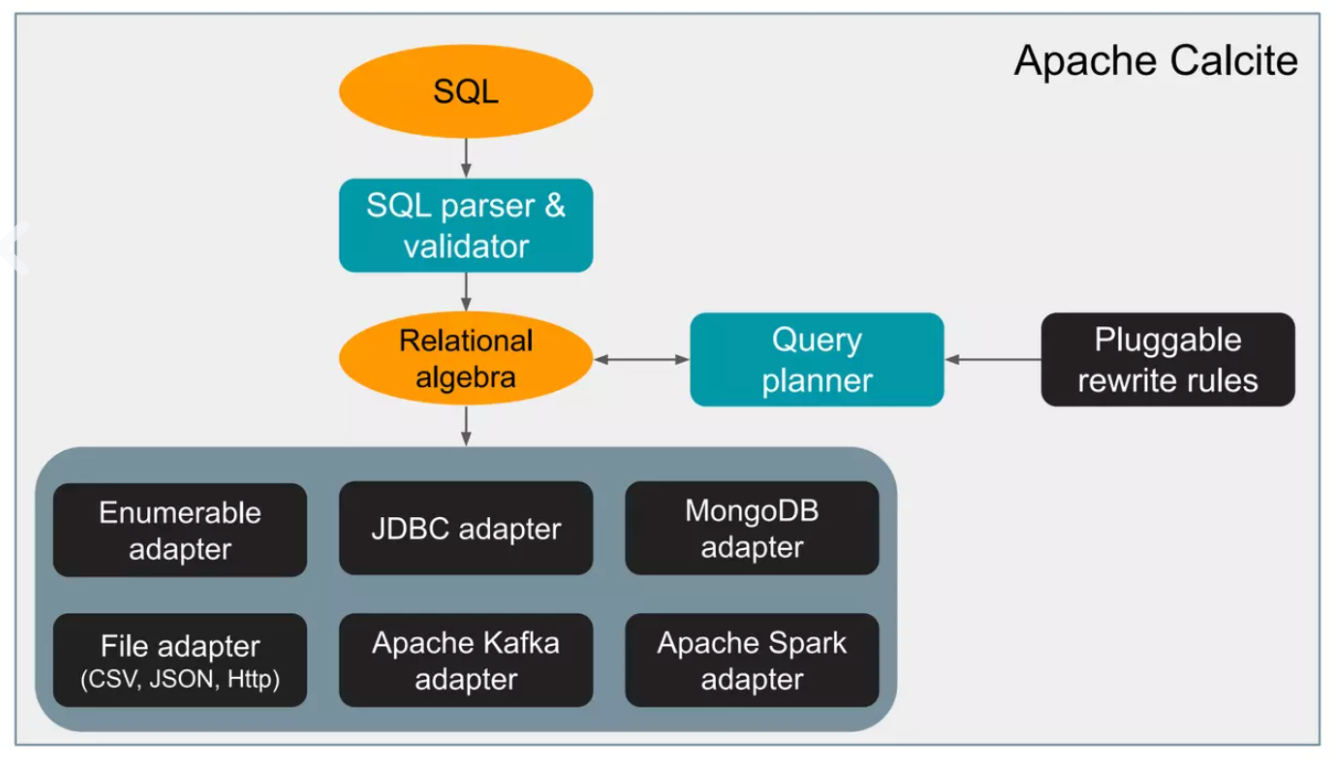 Apache Calcite

SQL

SQL parser & validator

Relational algebra

Query planner

Pluggable rewrite rules

Enumerable adapter

JDBC adapter

MongoDB adapter

File adapter (CSV, JSON, Http)

Apache Kafka adapter

Apache Spark adapter